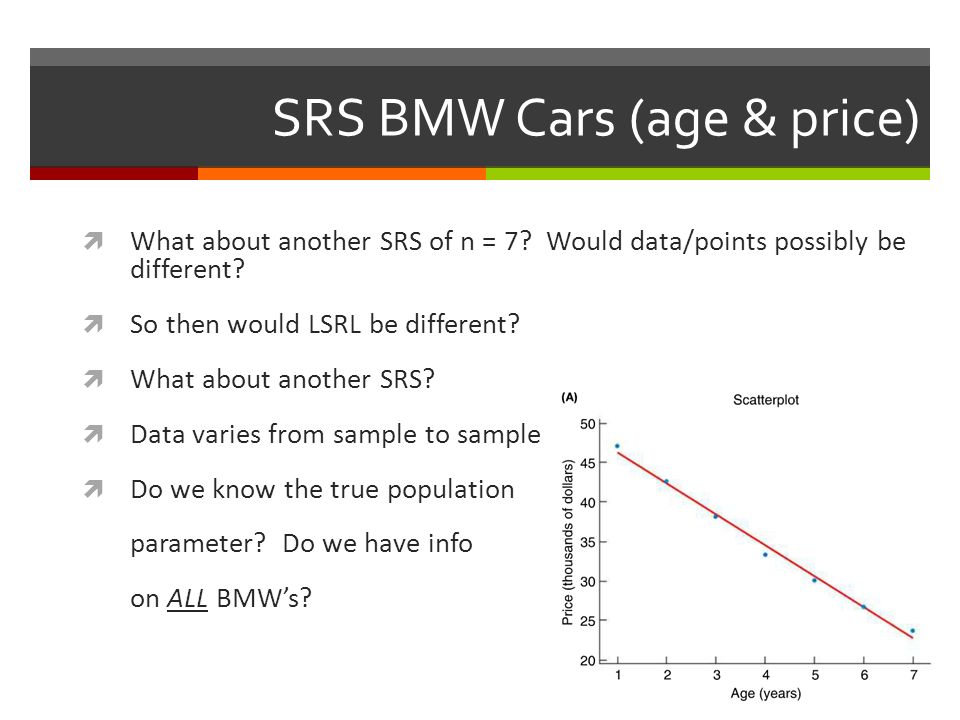 SRS BMW Cars (age & price)

What about another SRS of n = 7? Would data/points possibly be different?

So then would LSRL be different?

What about another SRS?

Data varies from sample to sample

Do we know the true population parameter? Do we have info on ALL BMW's?

(A)

Scatterplot

Price (thousands of dollars)

50
45
40
35
30
25
20

1 2 3 4 5 6 7

Age (years)